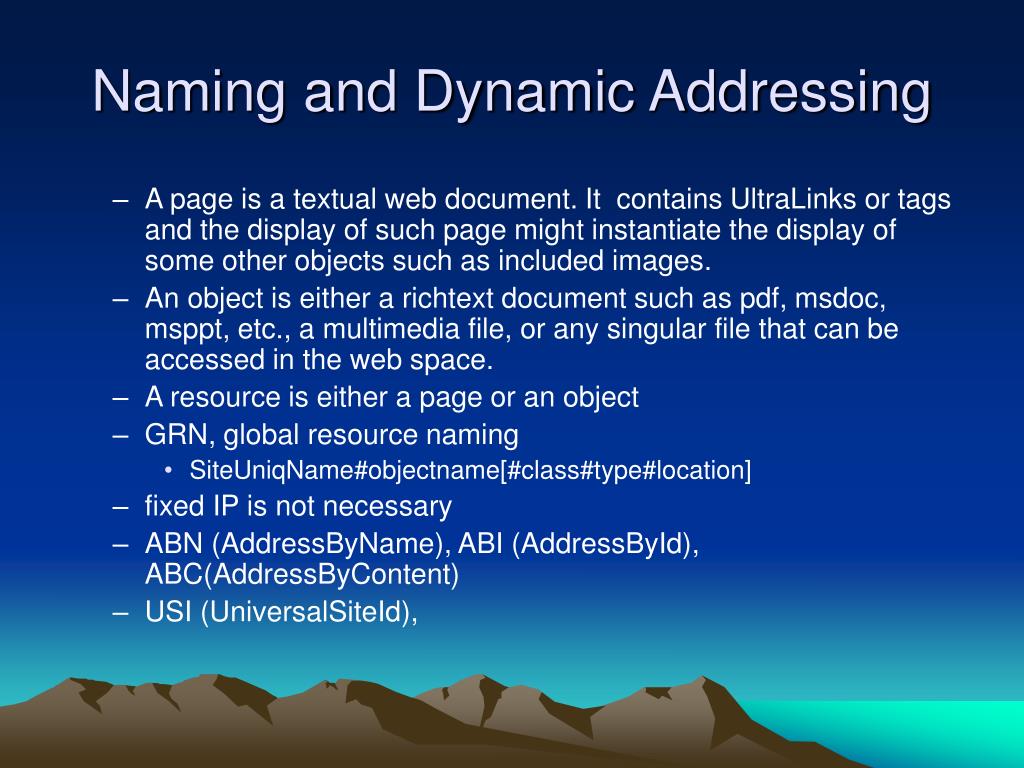 Naming and Dynamic Addressing

– A page is a textual web document. It contains UltraLinks or tags and the display of such page might instantiate the display of some other objects such as included images.
– An object is either a richtext document such as pdf, msdoc, msppt, etc., a multimedia file, or any singular file that can be accessed in the web space.
– A resource is either a page or an object
– GRN, global resource naming
• SiteUniqName#objectname[#class#type#location]
– fixed IP is not necessary
– ABN (AddressByName), ABI (AddressById), ABC(AddressByContent)
– USI (UniversalSiteId),